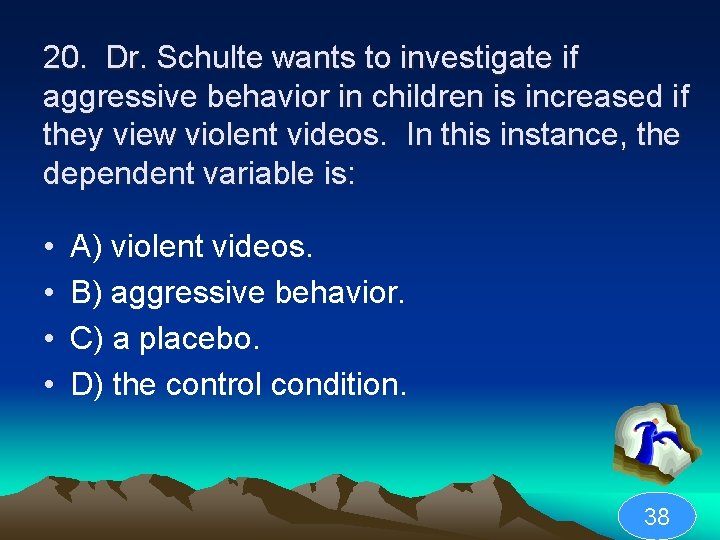 20. Dr. Schulte wants to investigate if aggressive behavior in children is increased if they view violent videos. In this instance, the dependent variable is:

• A) violent videos.
• B) aggressive behavior.
• C) a placebo.
• D) the control condition.

38